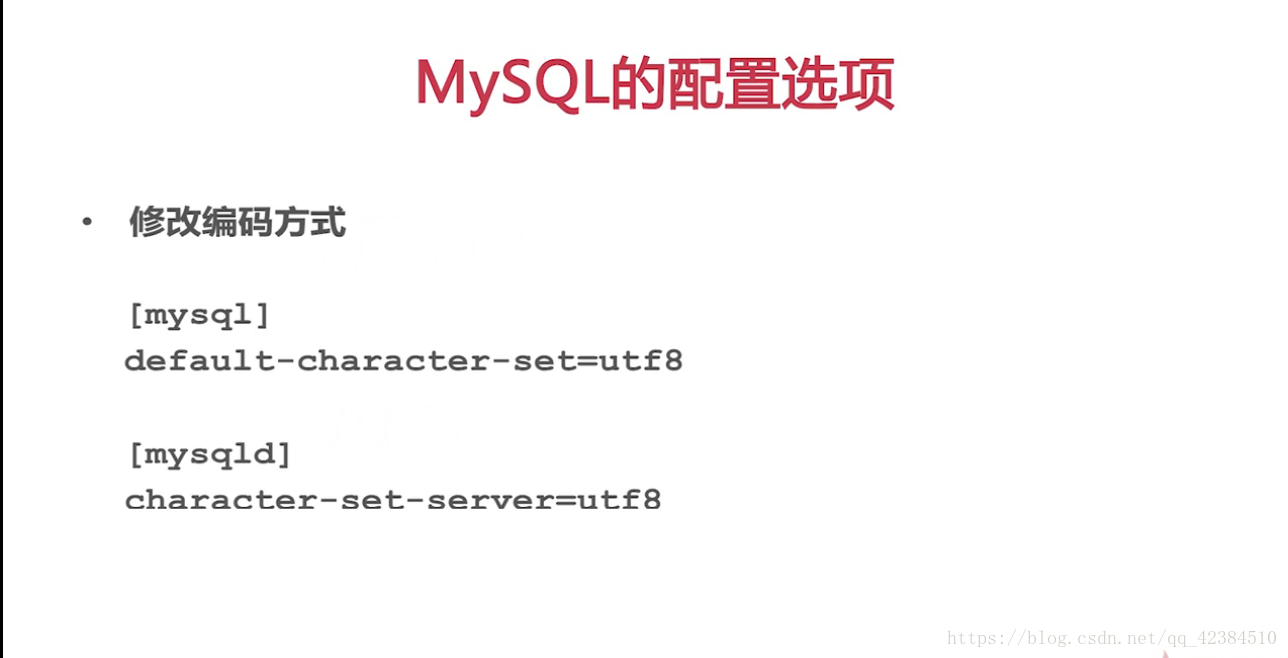 MySQL的配置选项

• 修改编码方式

[mysql]
default-character-set=utf8

[mysqld]
character-set-server=utf8

https://blog.csdn.net/qq_42384510